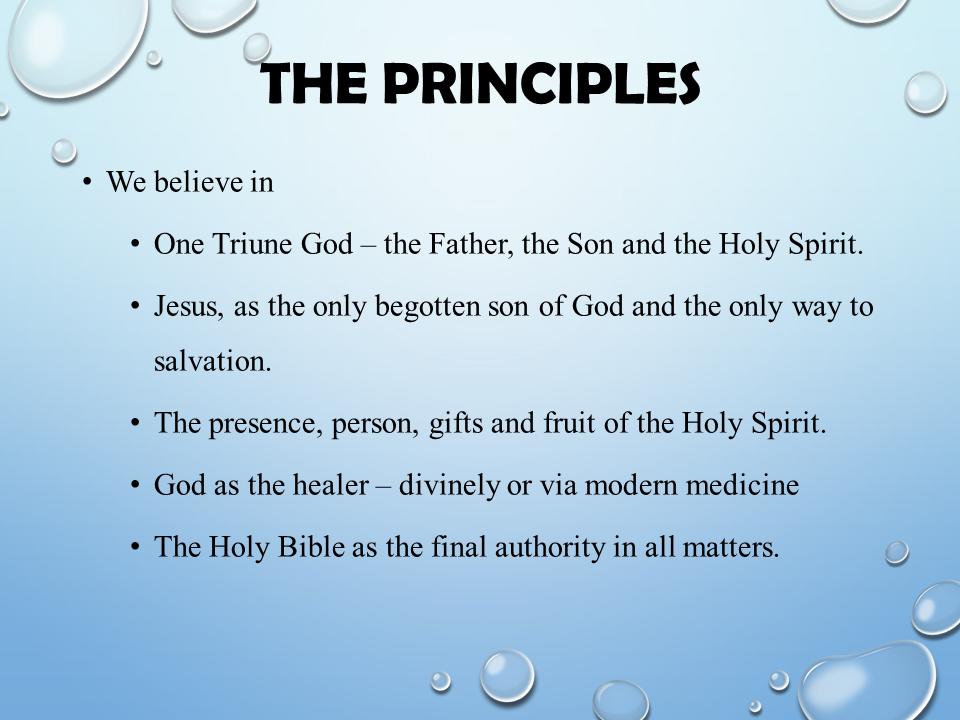 THE PRINCIPLES

• We believe in

• One Triune God – the Father, the Son and the Holy Spirit.

• Jesus, as the only begotten son of God and the only way to salvation.

• The presence, person, gifts and fruit of the Holy Spirit.

• God as the healer – divinely or via modern medicine

• The Holy Bible as the final authority in all matters.